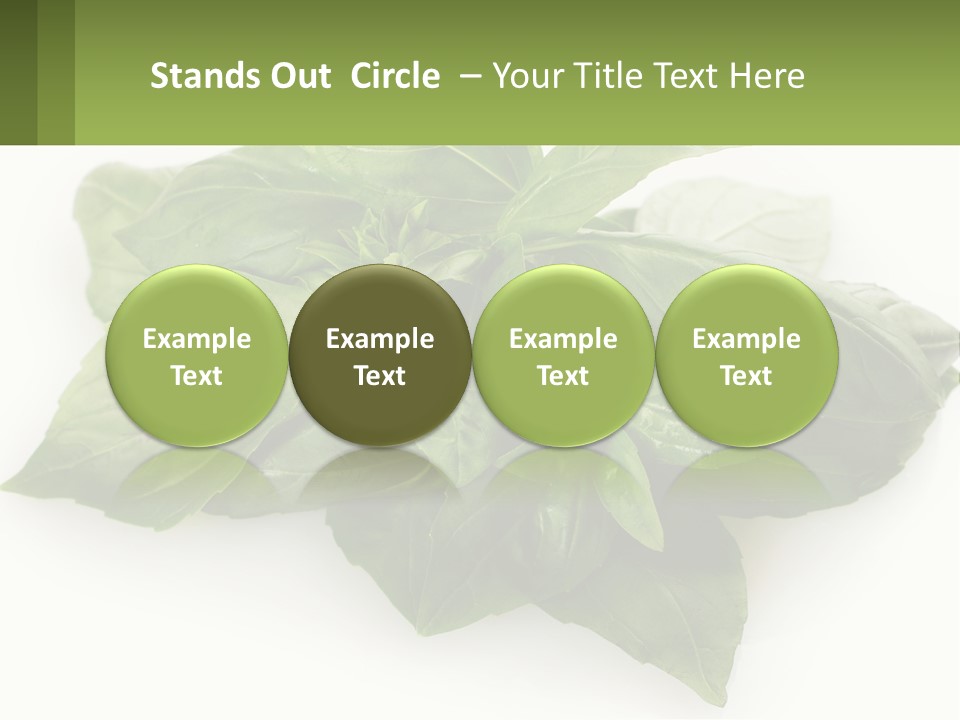 Stands Out Circle – Your Title Text Here

Example Text

Example Text

Example Text

Example Text